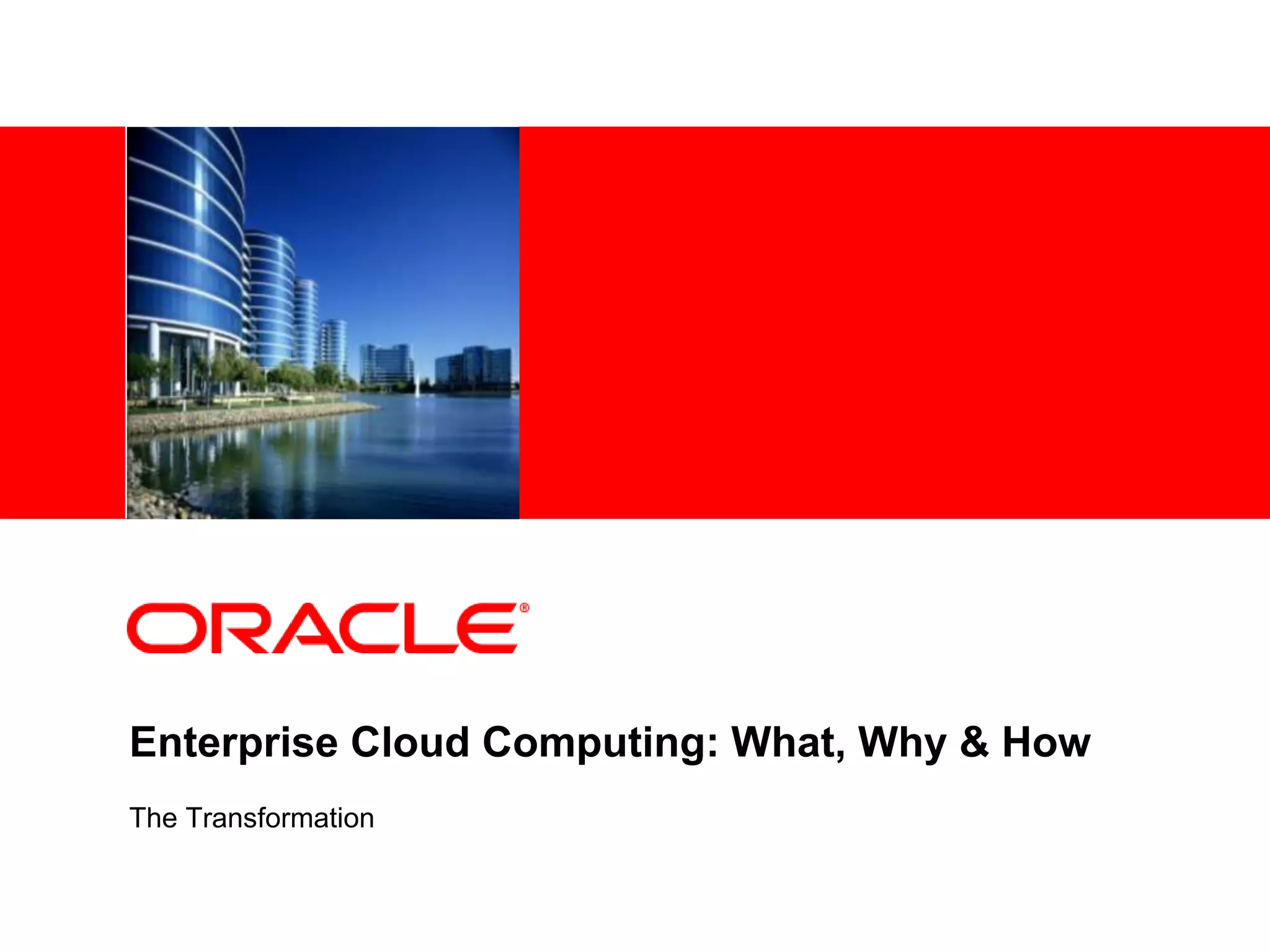 ORACLE®

Enterprise Cloud Computing: What, Why & How

The Transformation